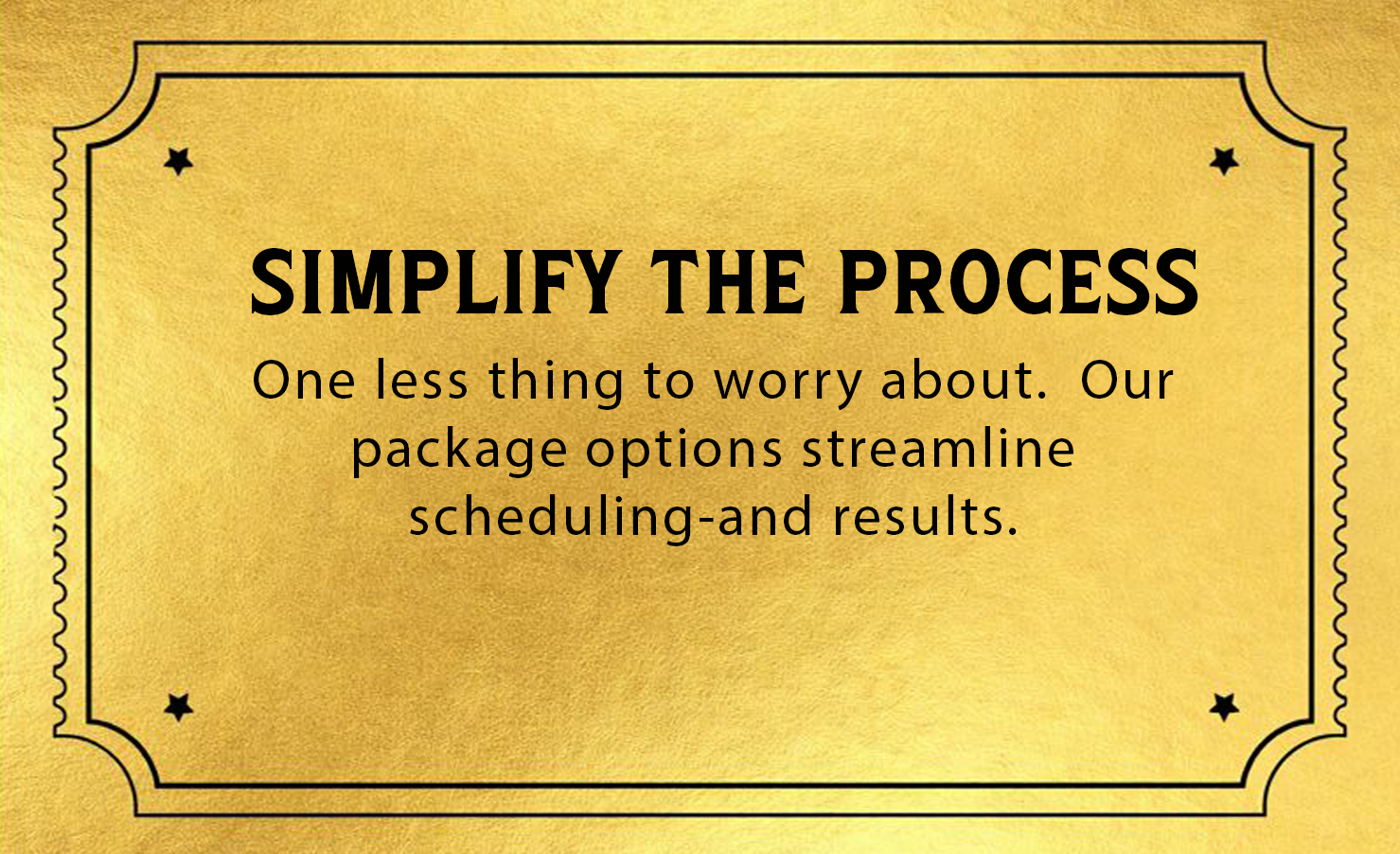 SIMPLIFY THE PROCESS

One less thing to worry about. Our package options streamline scheduling-and results.